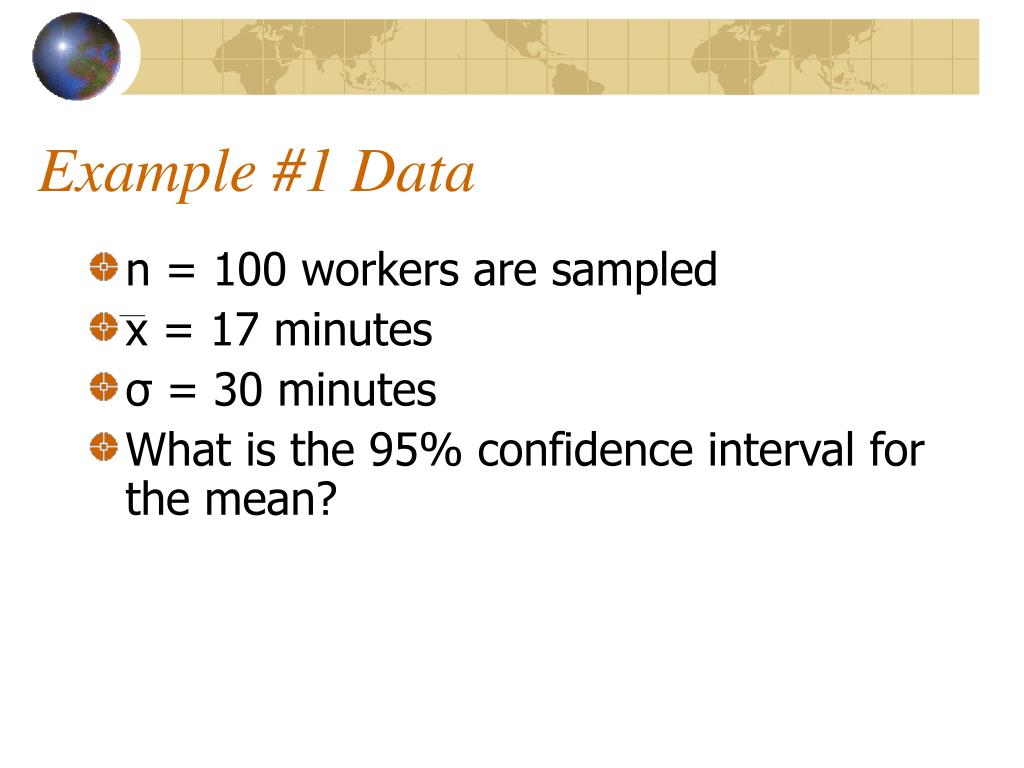 Example #1 Data

n = 100 workers are sampled

$\bar{x}$ = 17 minutes

σ = 30 minutes

What is the 95% confidence interval for the mean?